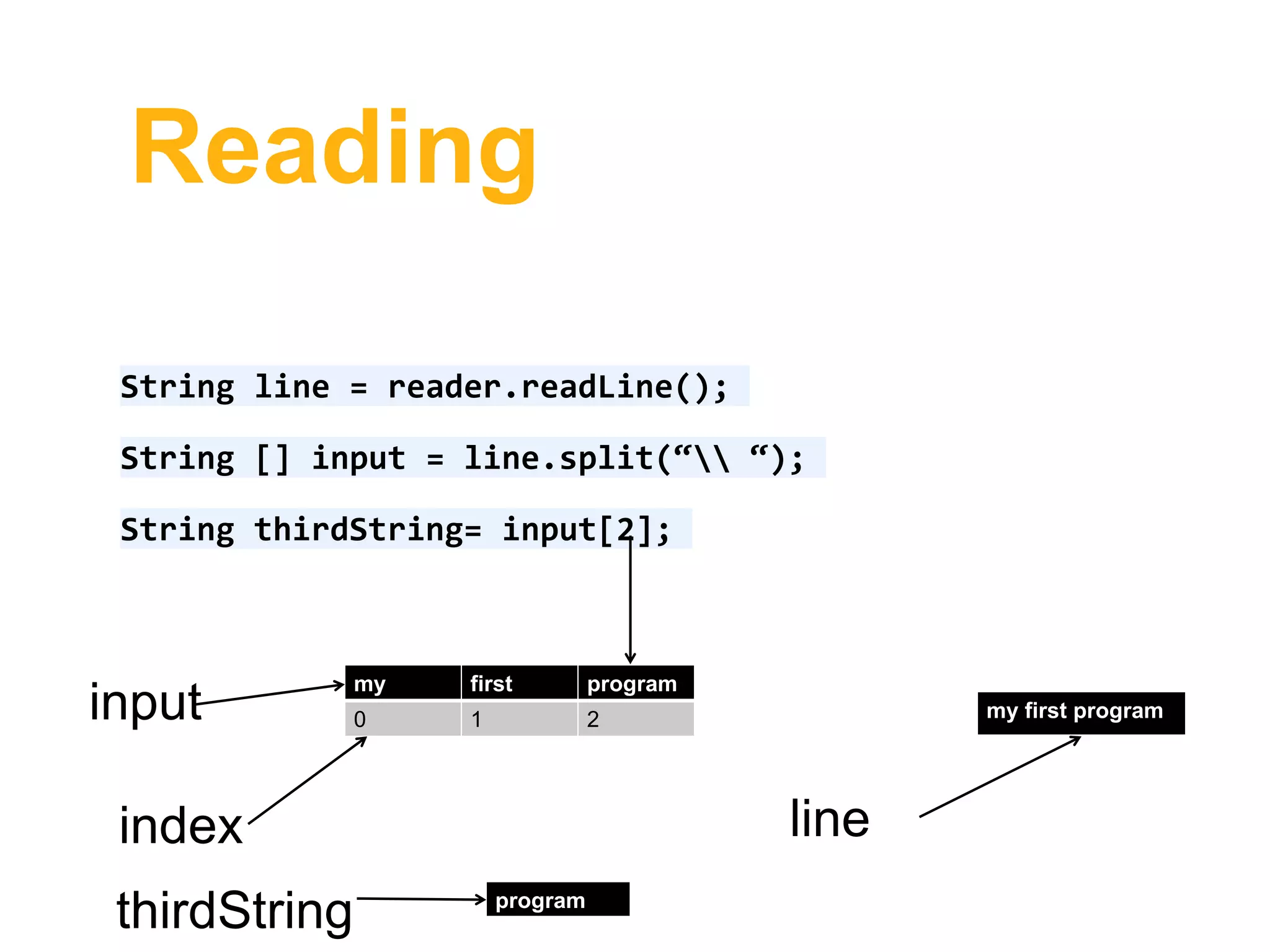 Reading

String line = reader.readLine();

String [] input = line.split(“\\ “);

String thirdString= input[2];

input

| my | first | program |
|---|---|---|
| 0 | 1 | 2 |

my first program

index

line

thirdString

program